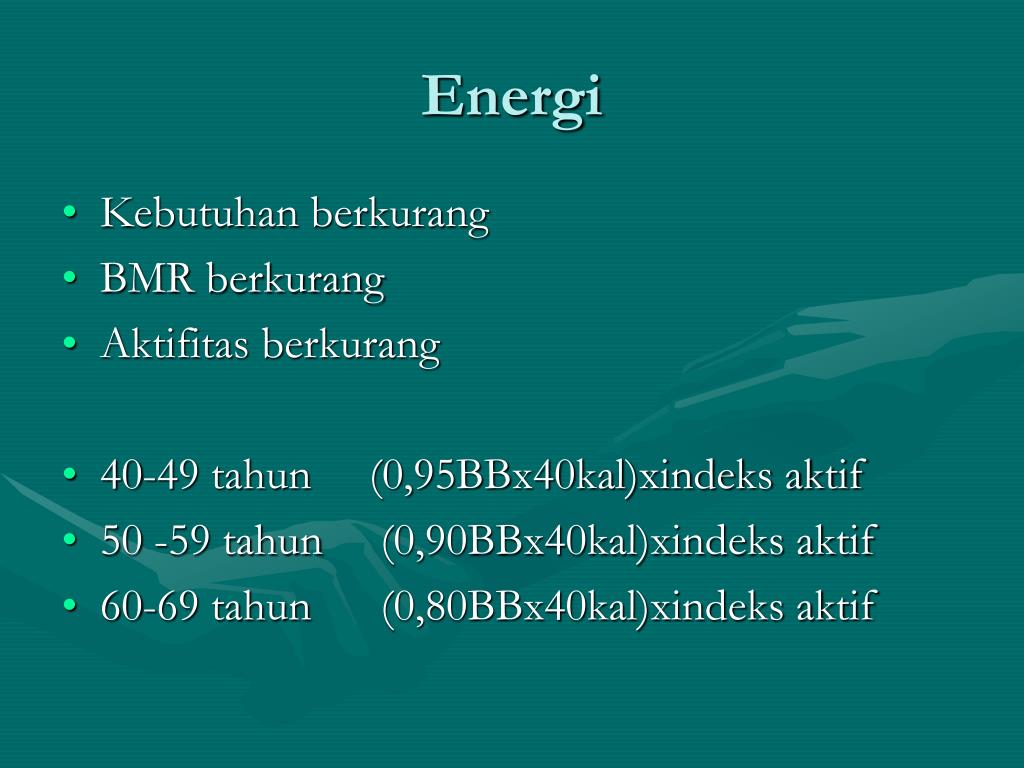 Energi

• Kebutuhan berkurang
• BMR berkurang
• Aktifitas berkurang

• 40-49 tahun (0,95BBx40kal)xindeks aktif
• 50 -59 tahun (0,90BBx40kal)xindeks aktif
• 60-69 tahun (0,80BBx40kal)xindeks aktif